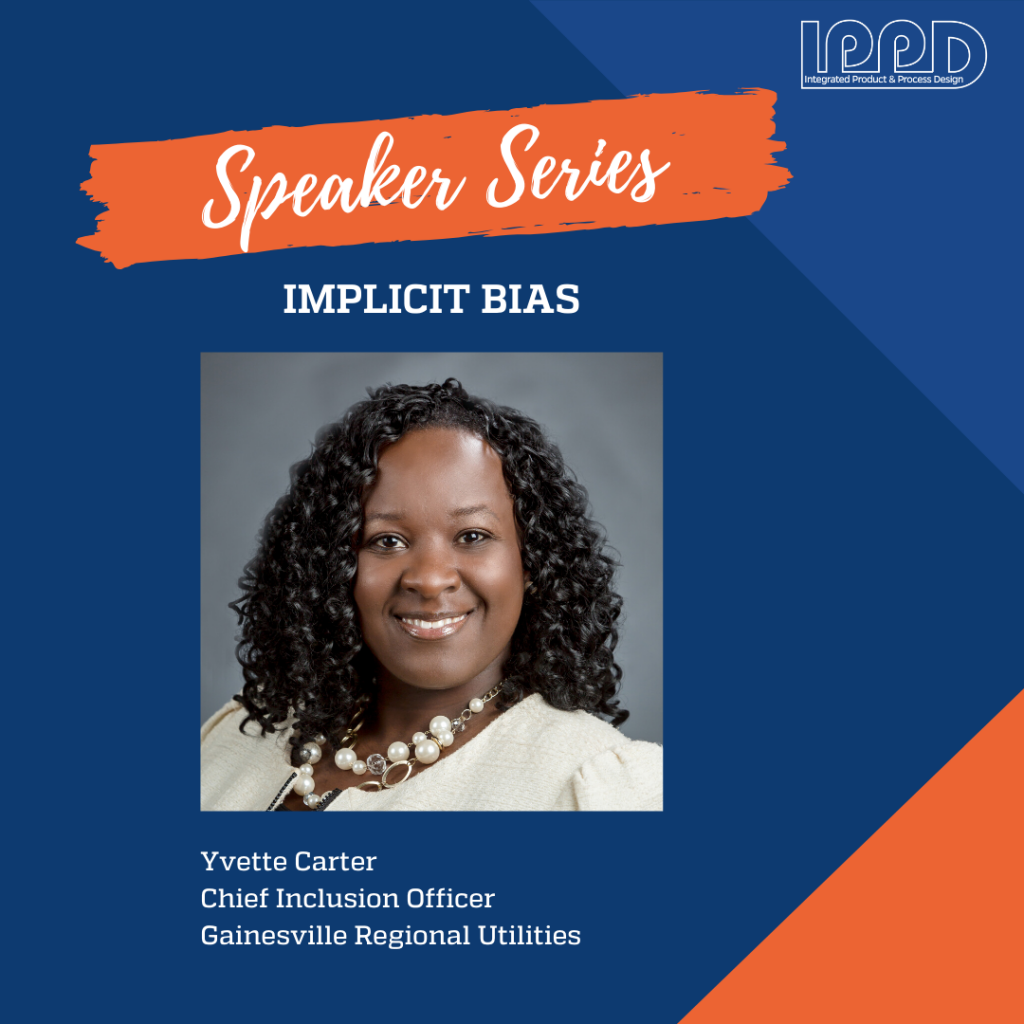 IPPD
Integrated Product & Process Design

Speaker Series

IMPLICIT BIAS

Yvette Carter
Chief Inclusion Officer
Gainesville Regional Utilities